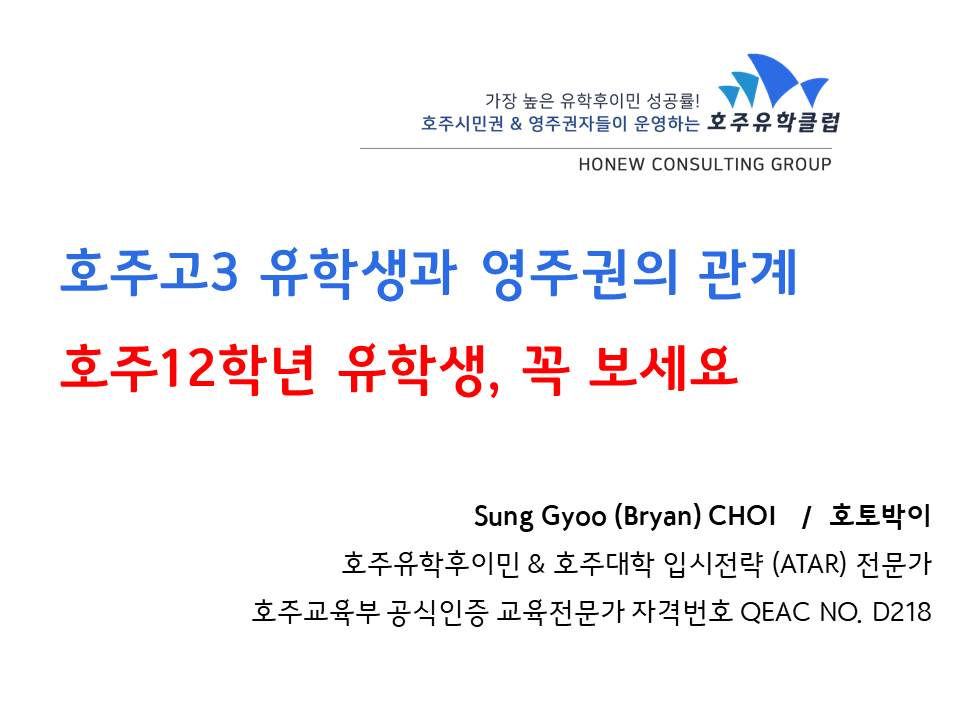 가장 높은 유학후이민 성공률!
호주시민권 & 영주권자들이 운영하는 호주유학클럽

HONEW CONSULTING GROUP

호주고3 유학생과 영주권의 관계

호주12학년 유학생, 꼭 보세요

Sung Gyoo (Bryan) CHOI / 호토박이

호주유학후이민 & 호주대학 입시전략 (ATAR) 전문가

호주교육부 공식인증 교육전문가 자격번호 QEAC NO. D218